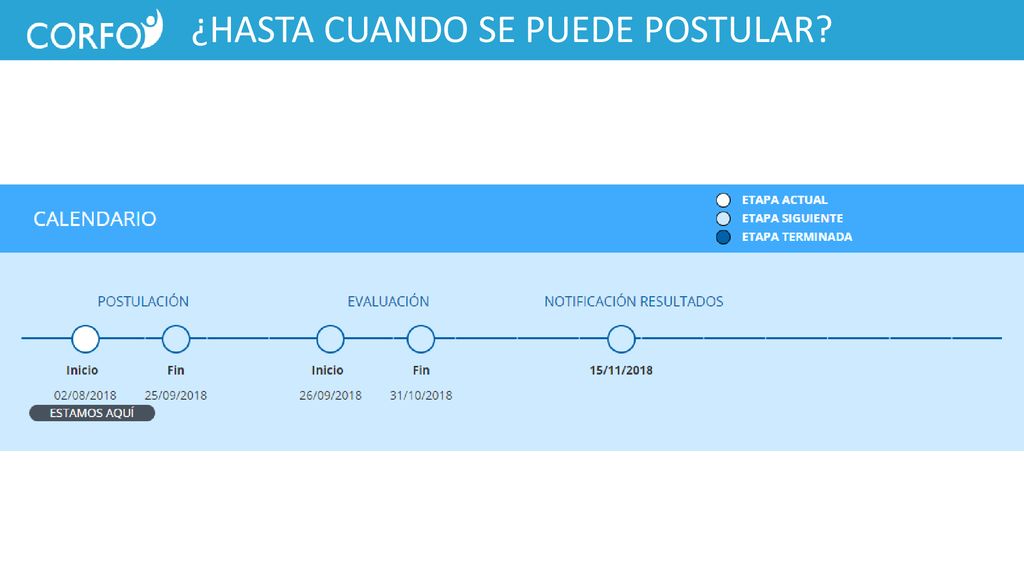 CORFO ¿HASTA CUANDO SE PUEDE POSTULAR?

CALENDARIO

ETAPA ACTUAL
ETAPA SIGUIENTE
ETAPA TERMINADA

POSTULACIÓN

Inicio
02/08/2018
ESTAMOS AQUÍ

Fin
25/09/2018

EVALUACIÓN

Inicio
26/09/2018

Fin
31/10/2018

NOTIFICACIÓN RESULTADOS

15/11/2018